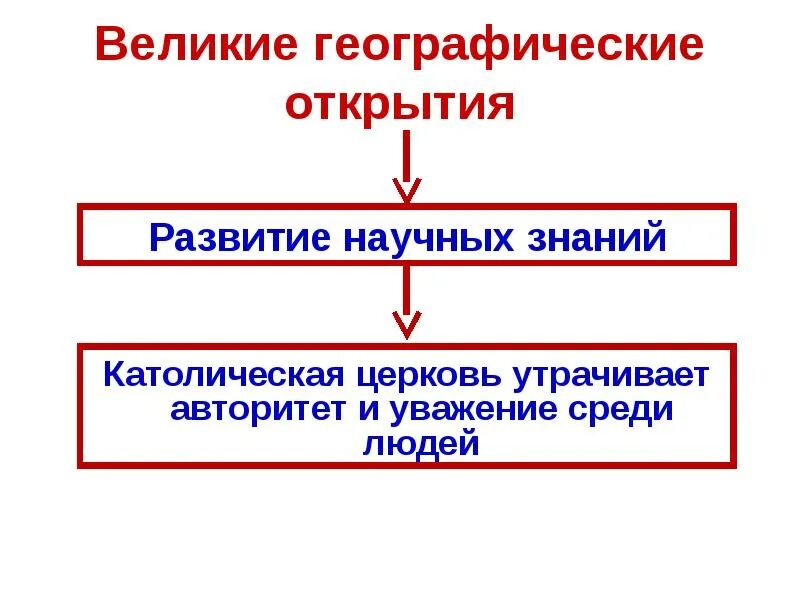 Великие географические открытия

Развитие научных знаний

Католическая церковь утрачивает авторитет и уважение среди людей